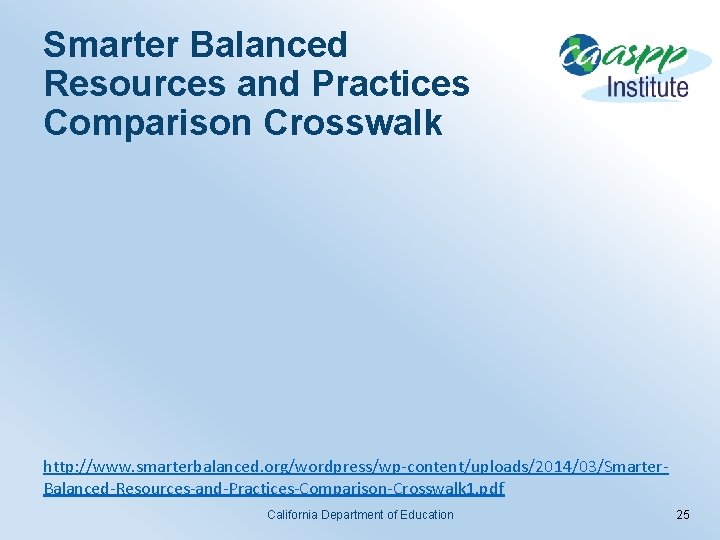 Smarter Balanced Resources and Practices Comparison Crosswalk

caaspp Institute

http://www.smarterbalanced.org/wordpress/wp-content/uploads/2014/03/Smarter-Balanced-Resources-and-Practices-Comparison-Crosswalk1.pdf

California Department of Education

25